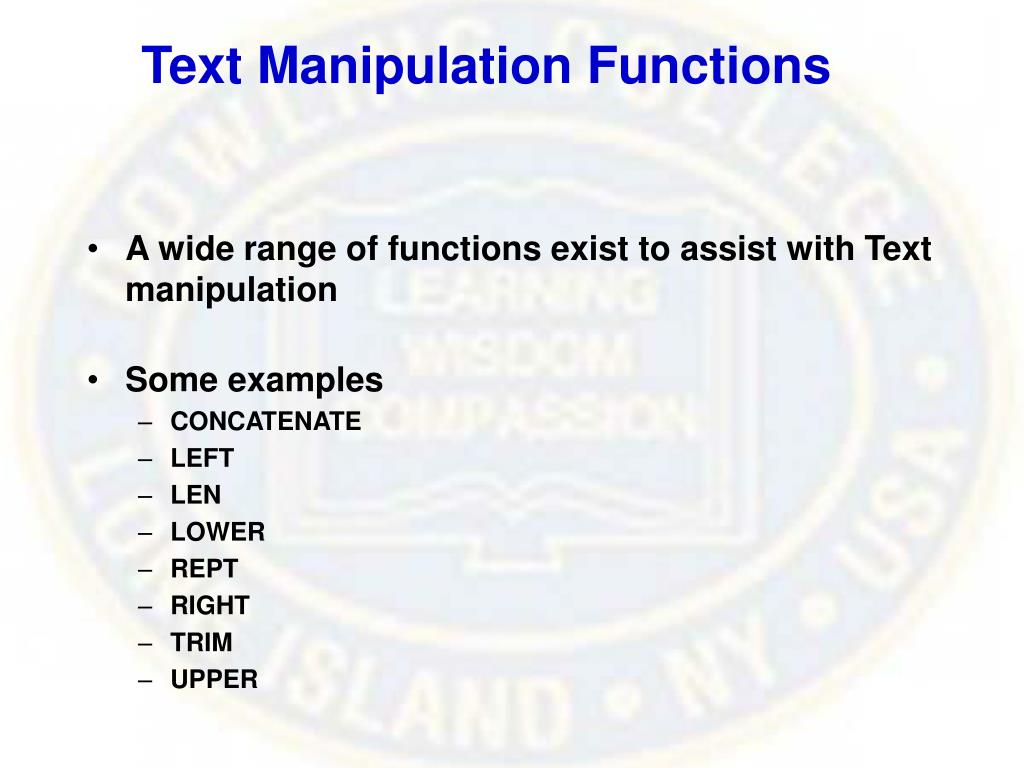 Text Manipulation Functions

• A wide range of functions exist to assist with Text manipulation

• Some examples
– CONCATENATE
– LEFT
– LEN
– LOWER
– REPT
– RIGHT
– TRIM
– UPPER

DOWLING COLLEGE
LEARNING
WISDOM
COMPASSION
LONG ISLAND • NY • USA